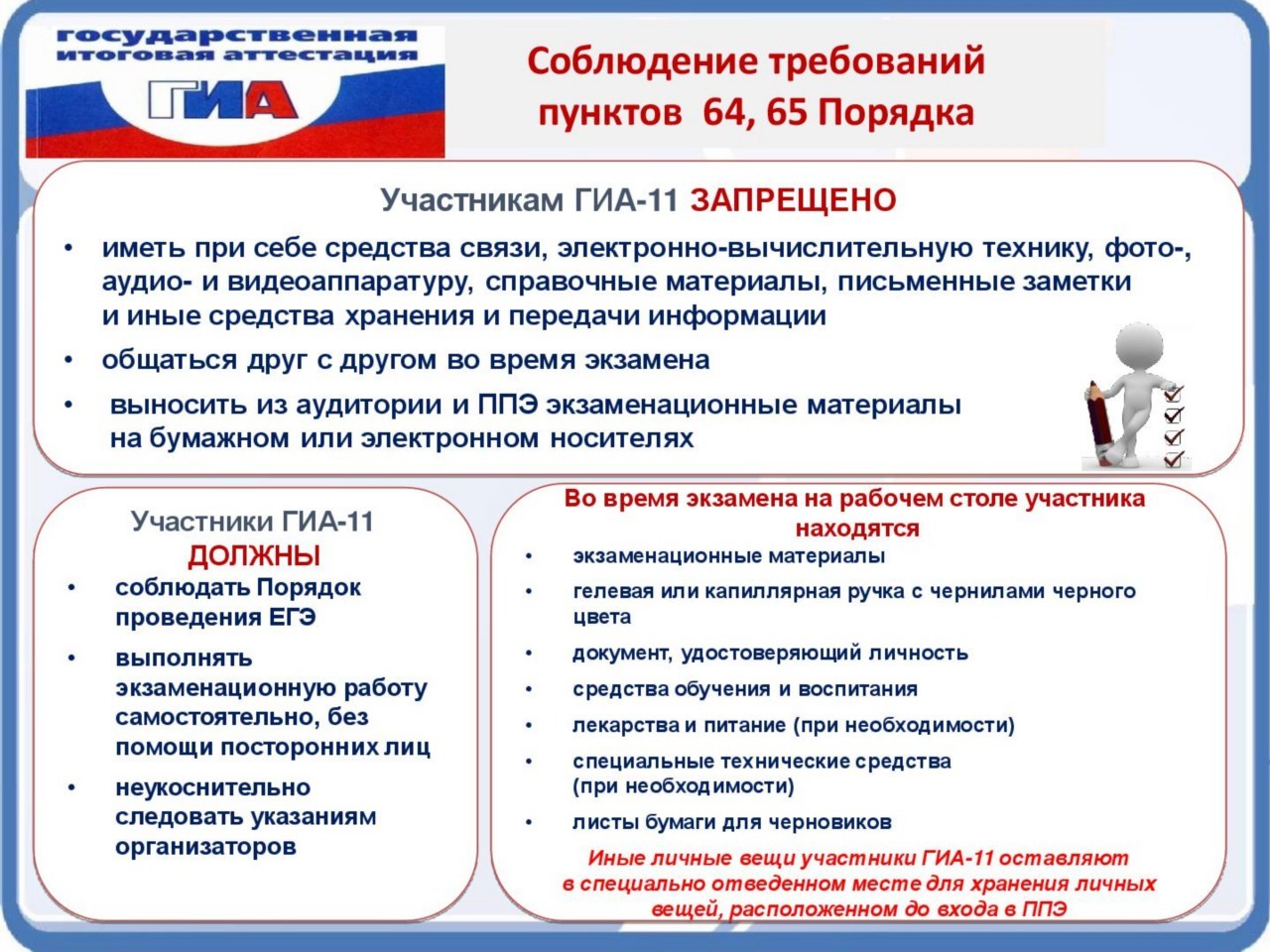 государственная итоговая аттестация
ГИА

Соблюдение требований пунктов 64, 65 Порядка

Участникам ГИА-11 ЗАПРЕЩЕНО

• иметь при себе средства связи, электронно-вычислительную технику, фото-, аудио- и видеоаппаратуру, справочные материалы, письменные заметки и иные средства хранения и передачи информации
• общаться друг с другом во время экзамена
• выносить из аудитории и ППЭ экзаменационные материалы на бумажном или электронном носителях

Участники ГИА-11 ДОЛЖНЫ

• соблюдать Порядок проведения ЕГЭ
• выполнять экзаменационную работу самостоятельно, без помощи посторонних лиц
• неукоснительно следовать указаниям организаторов

Во время экзамена на рабочем столе участника находятся

• экзаменационные материалы
• гелевая или капиллярная ручка с чернилами черного цвета
• документ, удостоверяющий личность
• средства обучения и воспитания
• лекарства и питание (при необходимости)
• специальные технические средства (при необходимости)
• листы бумаги для черновиков

Иные личные вещи участники ГИА-11 оставляют в специально отведенном месте для хранения личных вещей, расположенном до входа в ППЭ